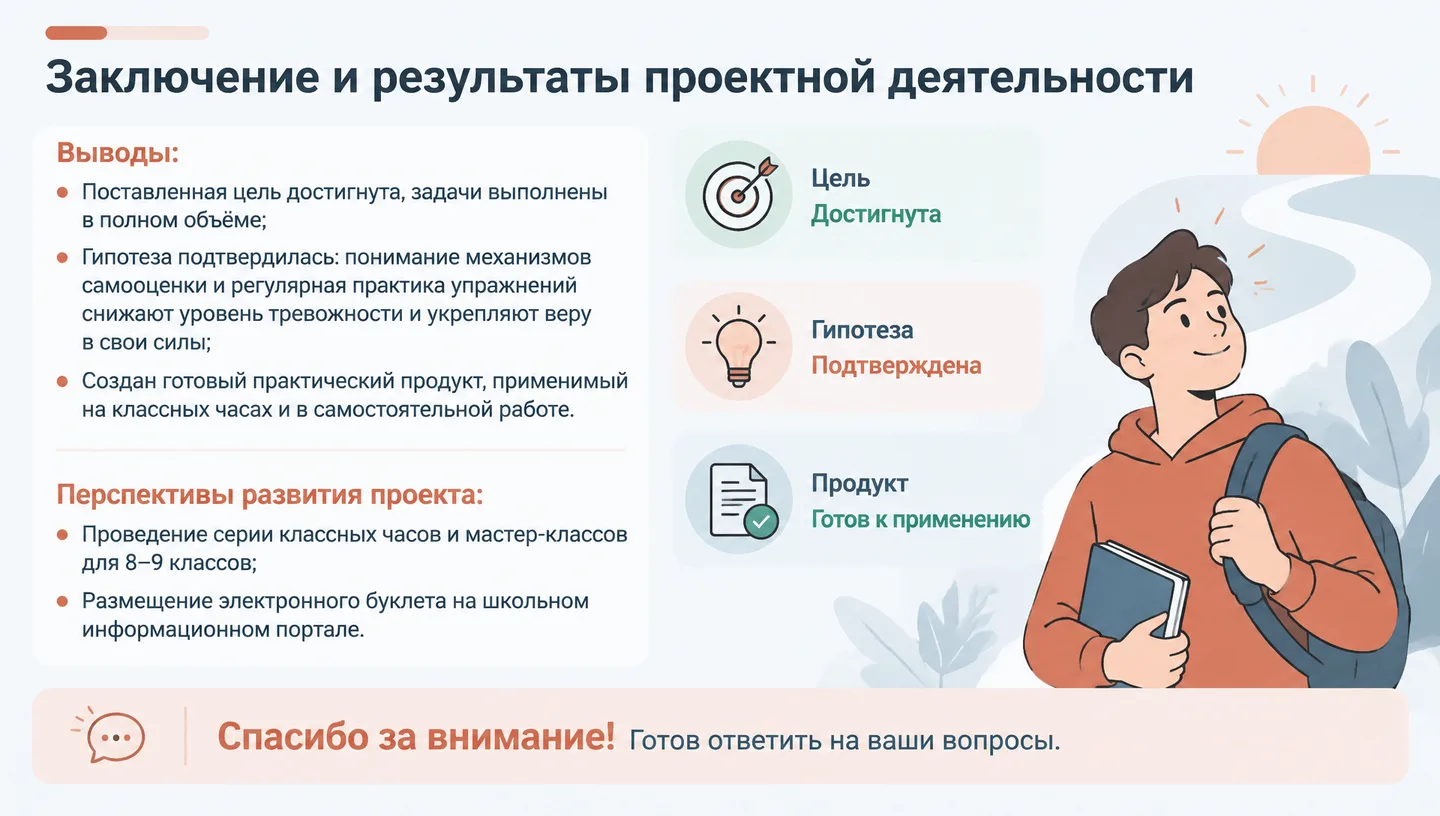 Заключение и результаты проектной деятельности

Выводы:

• Поставленная цель достигнута, задачи выполнены в полном объёме;

• Гипотеза подтвердилась: понимание механизмов самооценки и регулярная практика упражнений снижают уровень тревожности и укрепляют веру в свои силы;

• Создан готовый практический продукт, применимый на классных часах и в самостоятельной работе.

Перспективы развития проекта:

• Проведение серии классных часов и мастер-классов для 8–9 классов;

• Размещение электронного буклета на школьном информационном портале.

Цель
Достигнута

Гипотеза
Подтверждена

Продукт
Готов к применению

Спасибо за внимание! Готов ответить на ваши вопросы.